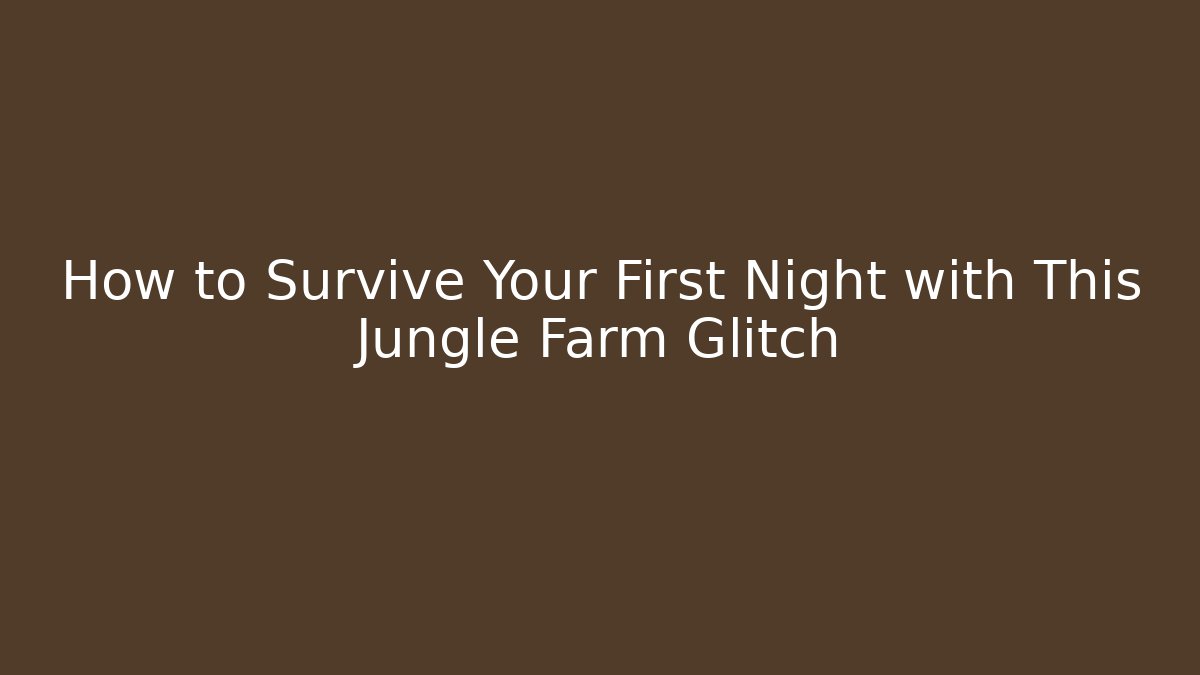 How to Survive Your First Night with This Jungle Farm Glitch